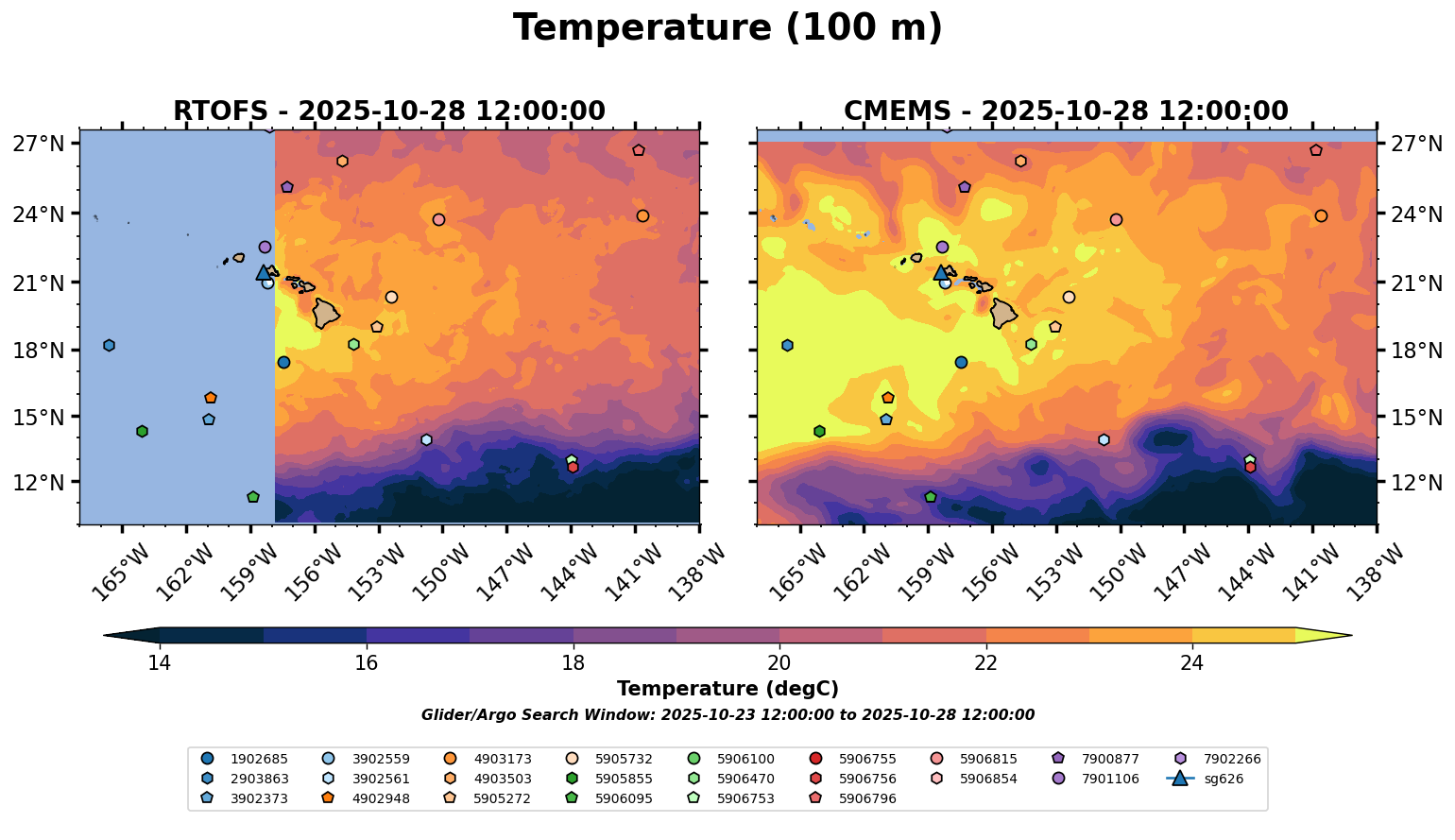 Temperature (100 m)

RTOFS - 2025-10-28 12:00:00

27°N
24°N
21°N
18°N
15°N
12°N

165°W 162°W 159°W 156°W 153°W 150°W 147°W 144°W 141°W 138°W

CMEMS - 2025-10-28 12:00:00

27°N
24°N
21°N
18°N
15°N
12°N

165°W 162°W 159°W 156°W 153°W 150°W 147°W 144°W 141°W 138°W

14 16 18 20 22 24

Temperature (degC)

Glider/Argo Search Window: 2025-10-23 12:00:00 to 2025-10-28 12:00:00

1902685
2903863
3902373
3902559
3902561
4902948
4903173
4903503
5905272
5905732
5905855
5906095
5906100
5906470
5906753
5906755
5906756
5906796
5906815
5906854
7900877
7901106
7902266
sg626